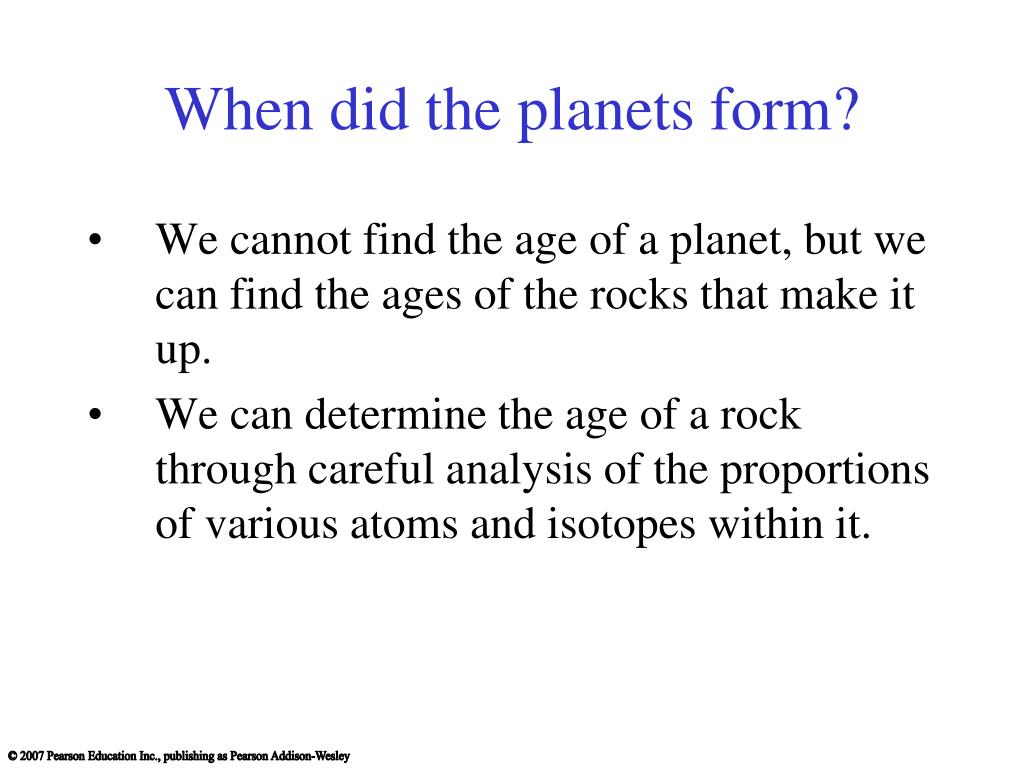 When did the planets form?

• We cannot find the age of a planet, but we can find the ages of the rocks that make it up.
• We can determine the age of a rock through careful analysis of the proportions of various atoms and isotopes within it.

© 2007 Pearson Education Inc., publishing as Pearson Addison-Wesley